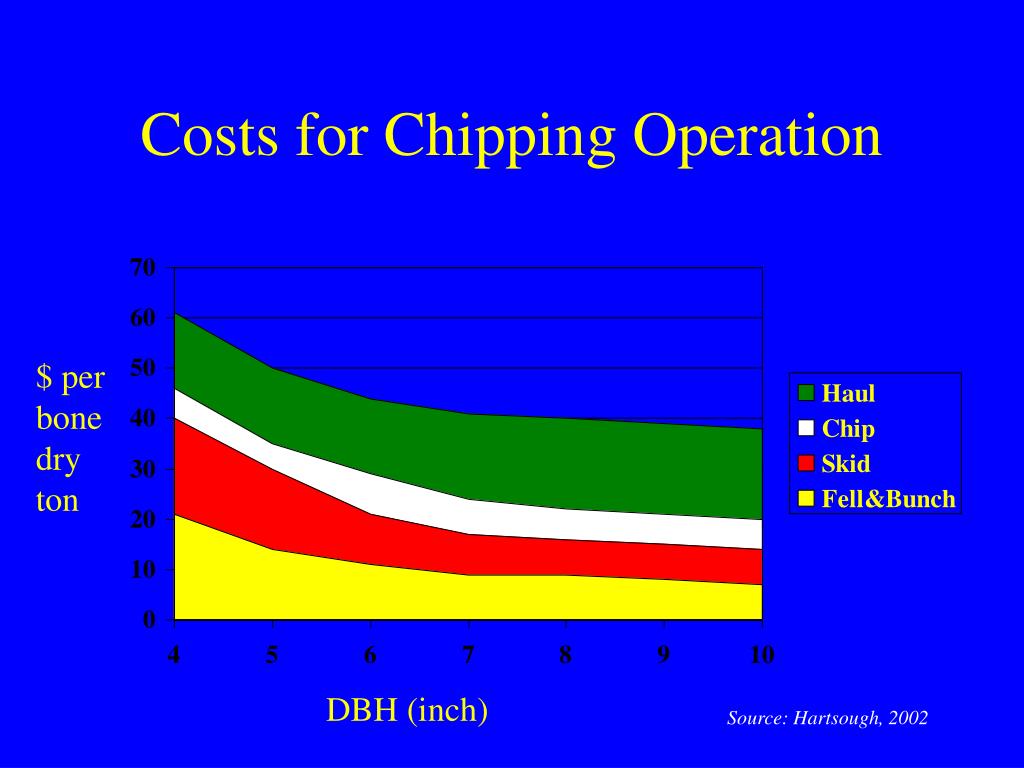 Costs for Chipping Operation

$ per bone dry ton

70
60
50
40
30
20
10
0

4 5 6 7 8 9 10

DBH (inch)

Haul
Chip
Skid
Fell&Bunch

Source: Hartsough, 2002